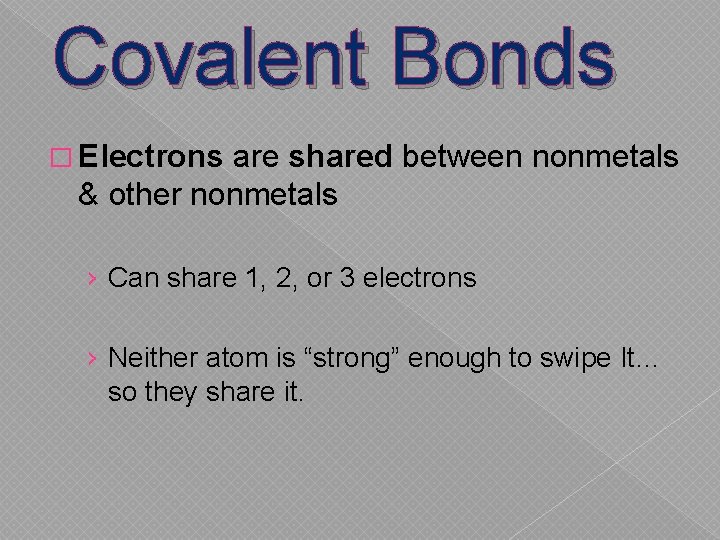 Covalent Bonds

□ Electrons are shared between nonmetals & other nonmetals

› Can share 1, 2, or 3 electrons

› Neither atom is “strong” enough to swipe It… so they share it.